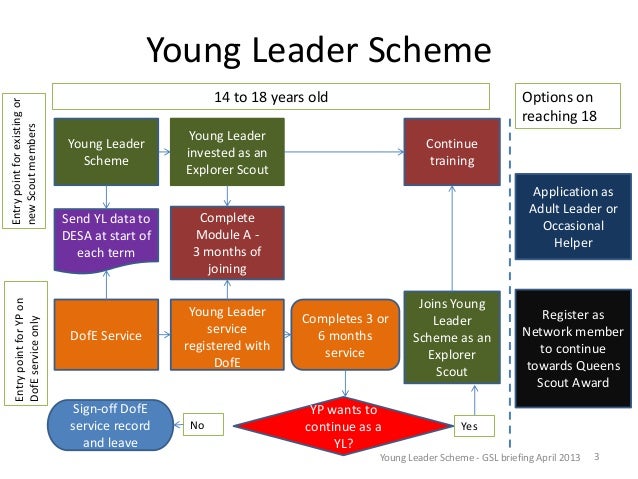 Young Leader Scheme

Entry point for existing or new Scout members

14 to 18 years old

Options on reaching 18

Young Leader Scheme

Young Leader invested as an Explorer Scout

Continue training

Send YL data to DESA at start of each term

Complete Module A - 3 months of joining

Application as Adult Leader or Occasional Helper

Entry point for YP on DofE service only

DofE Service

Young Leader service registered with DofE

Completes 3 or 6 months service

Joins Young Leader Scheme as an Explorer Scout

Register as Network member to continue towards Queens Scout Award

Sign-off DofE service record and leave

No

YP wants to continue as a YL?

Yes

Young Leader Scheme - GSL briefing April 2013 3